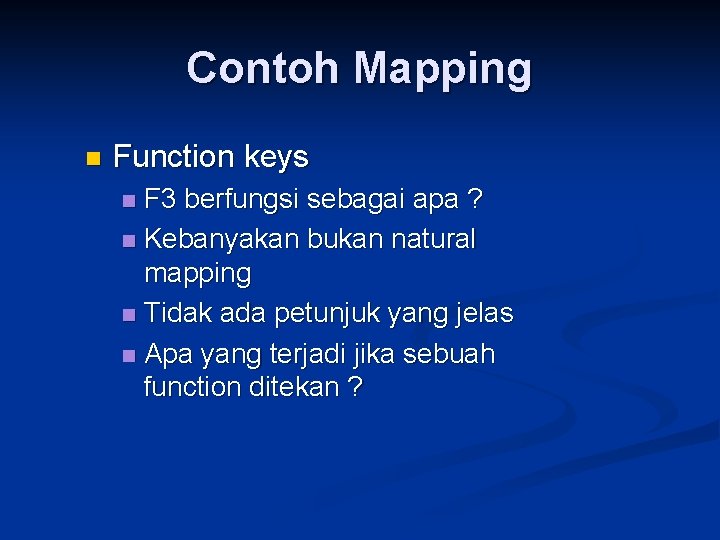 Contoh Mapping

Function keys

F3 berfungsi sebagai apa ?

Kebanyakan bukan natural mapping

Tidak ada petunjuk yang jelas

Apa yang terjadi jika sebuah function ditekan ?